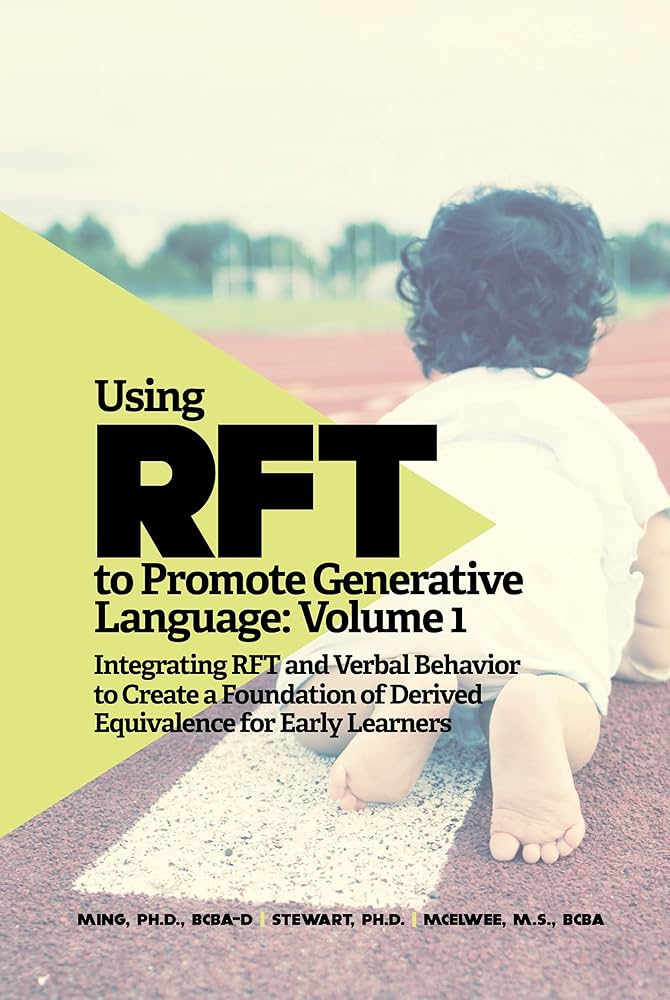 Using
RFT
to Promote Generative Language: Volume 1

Integrating RFT and Verbal Behavior to Create a Foundation of Derived Equivalence for Early Learners

MING, PH.D., BCBA-D | STEWART, PH.D. | MCELWEE, M.S., BCBA